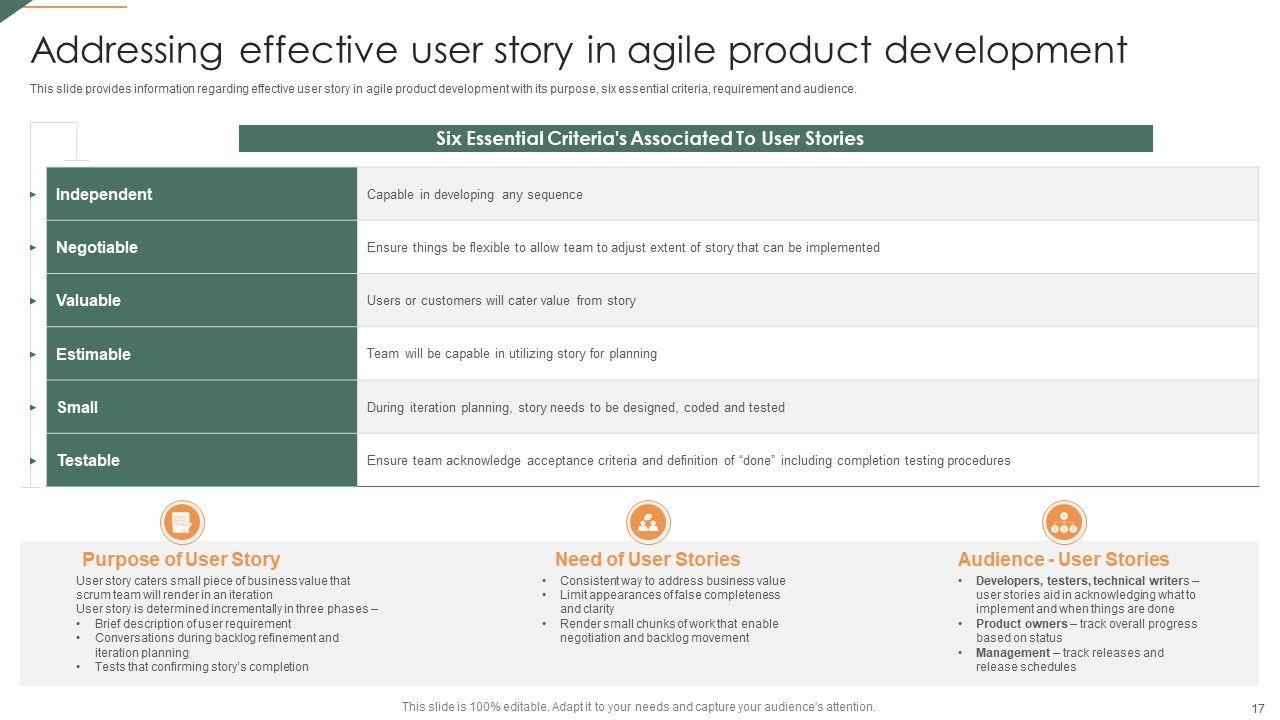 Addressing effective user story in agile product development

This slide provides information regarding effective user story in agile product development with its purpose, six essential criteria, requirement and audience.

Six Essential Criteria's Associated To User Stories

| | |
|---|---|
| Independent | Capable in developing any sequence |
| Negotiable | Ensure things be flexible to allow team to adjust extent of story that can be implemented |
| Valuable | Users or customers will cater value from story |
| Estimable | Team will be capable in utilizing story for planning |
| Small | During iteration planning, story needs to be designed, coded and tested |
| Testable | Ensure team acknowledge acceptance criteria and definition of “done” including completion testing procedures |

Purpose of User Story

User story caters small piece of business value that scrum team will render in an iteration
User story is determined incrementally in three phases –
• Brief description of user requirement
• Conversations during backlog refinement and iteration planning
• Tests that confirming story's completion

Need of User Stories

• Consistent way to address business value
• Limit appearances of false completeness and clarity
• Render small chunks of work that enable negotiation and backlog movement

Audience - User Stories

• Developers, testers, technical writers – user stories aid in acknowledging what to implement and when things are done
• Product owners – track overall progress based on status
• Management – track releases and release schedules

This slide is 100% editable. Adapt it to your needs and capture your audience's attention.

17